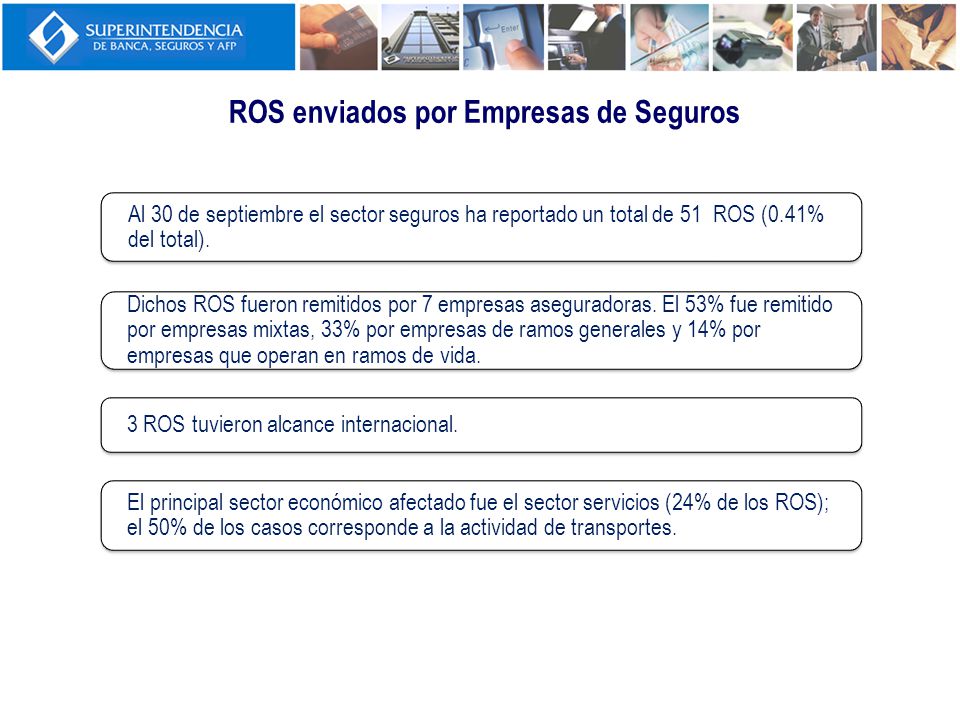 SUPERINTENDENCIA
DE BANCA, SEGUROS Y AFP

Enter

ROS enviados por Empresas de Seguros

Al 30 de septiembre el sector seguros ha reportado un total de 51 ROS (0.41% del total).

Dichos ROS fueron remitidos por 7 empresas aseguradoras. El 53% fue remitido por empresas mixtas, 33% por empresas de ramos generales y 14% por empresas que operan en ramos de vida.

3 ROS tuvieron alcance internacional.

El principal sector económico afectado fue el sector servicios (24% de los ROS); el 50% de los casos corresponde a la actividad de transportes.